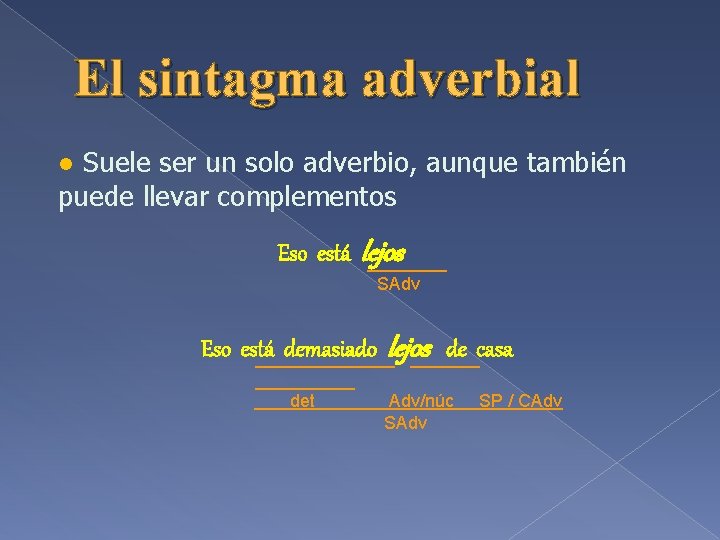 El sintagma adverbial

● Suele ser un solo adverbio, aunque también puede llevar complementos

Eso está lejos
SAdv

Eso está demasiado lejos de casa
det Adv/núc SP / CAdv
SAdv